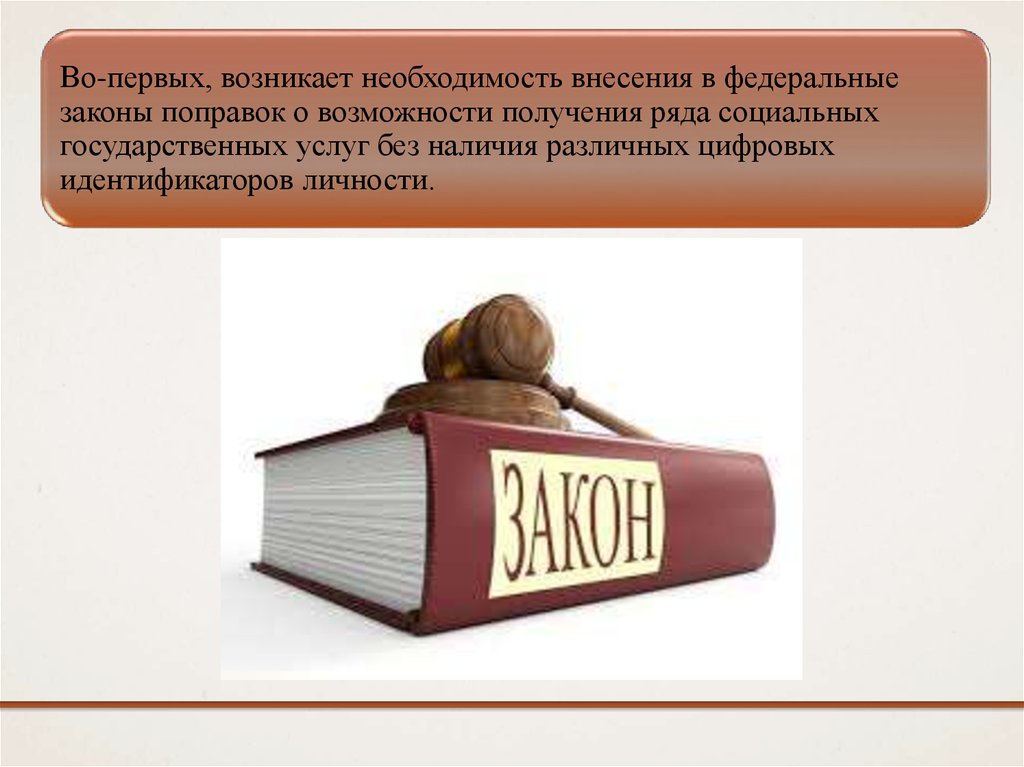 Во-первых, возникает необходимость внесения в федеральные законы поправок о возможности получения ряда социальных государственных услуг без наличия различных цифровых идентификаторов личности.

ЗАКОН